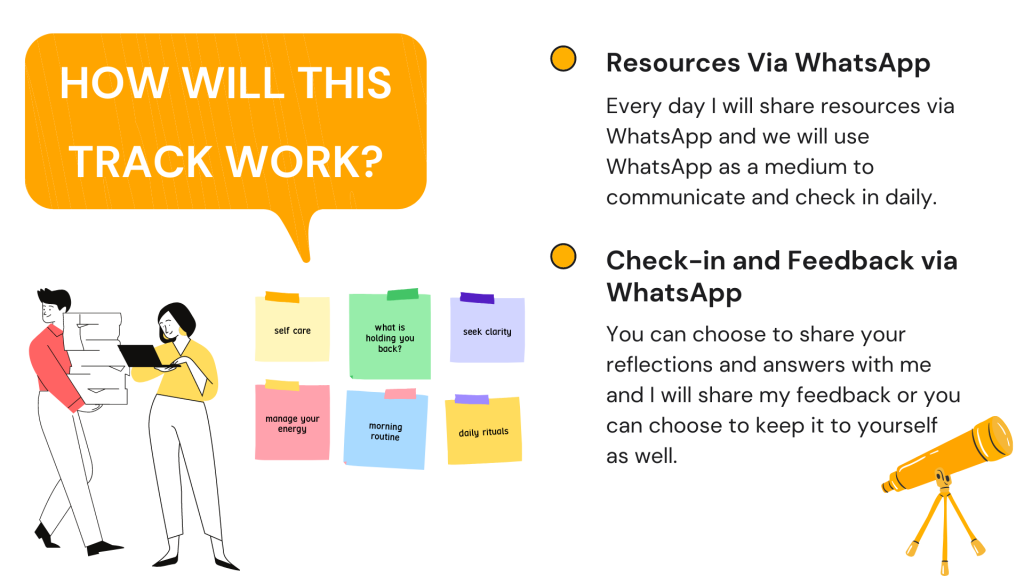 HOW WILL THIS TRACK WORK?

self care

what is holding you back?

seek clarity

manage your energy

morning routine

daily rituals

Resources Via WhatsApp

Every day I will share resources via WhatsApp and we will use WhatsApp as a medium to communicate and check in daily.

Check-in and Feedback via WhatsApp

You can choose to share your reflections and answers with me and I will share my feedback or you can choose to keep it to yourself as well.